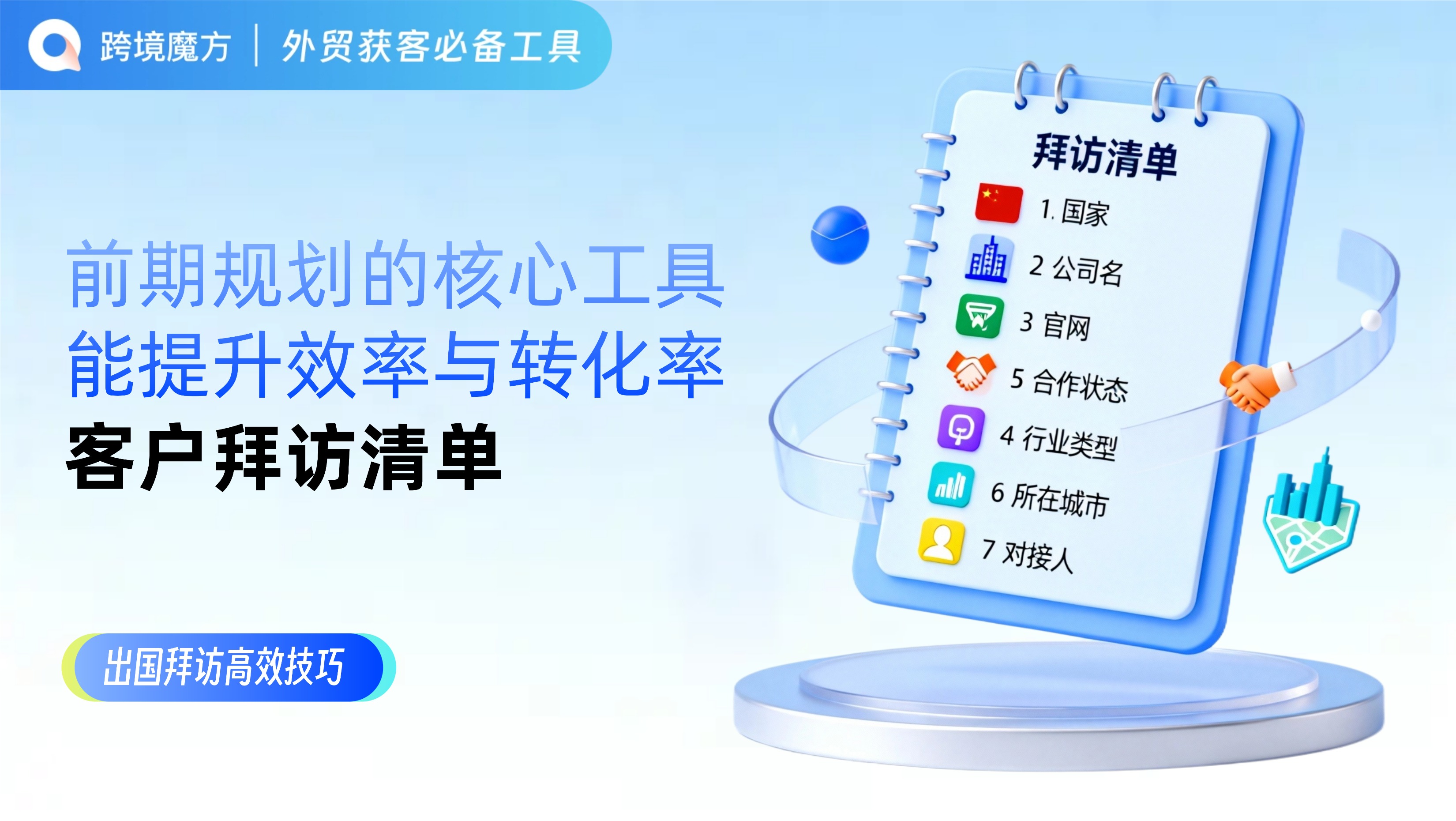 跨境魔方 | 外贸获客必备工具

前期规划的核心工具
能提升效率与转化率
客户拜访清单

出国拜访高效技巧

拜访清单
1. 国家
2 公司名
3 官网
5 合作状态
4 行业类型
6 所在城市
7 对接人